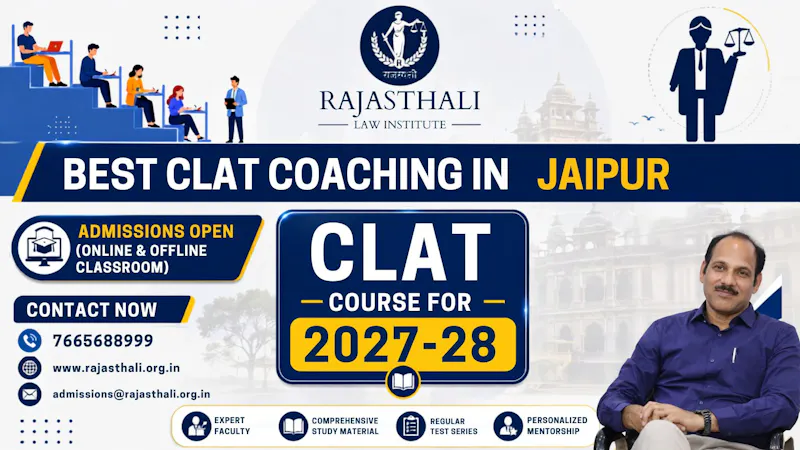 राजस्थली

RAJASTHALI
LAW INSTITUTE

BEST CLAT COACHING IN JAIPUR

ADMISSIONS OPEN (ONLINE & OFFLINE CLASSROOM)

CONTACT NOW

7665688999

www.rajasthali.org.in

admissions@rajasthali.org.in

CLAT
COURSE FOR
2027-28

EXPERT FACULTY

COMPREHENSIVE STUDY MATERIAL

REGULAR TEST SERIES

PERSONALIZED MENTORSHIP